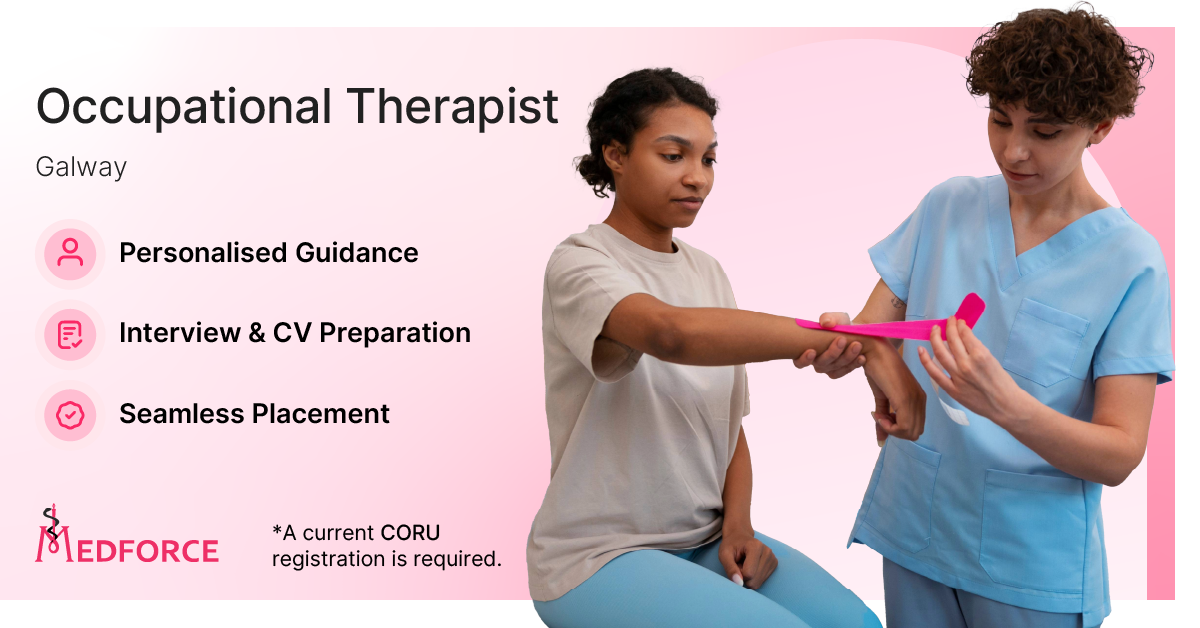 Occupational Therapist

Galway

Personalised Guidance

Interview & CV Preparation

Seamless Placement

MEDFORCE

*A current CORU registration is required.